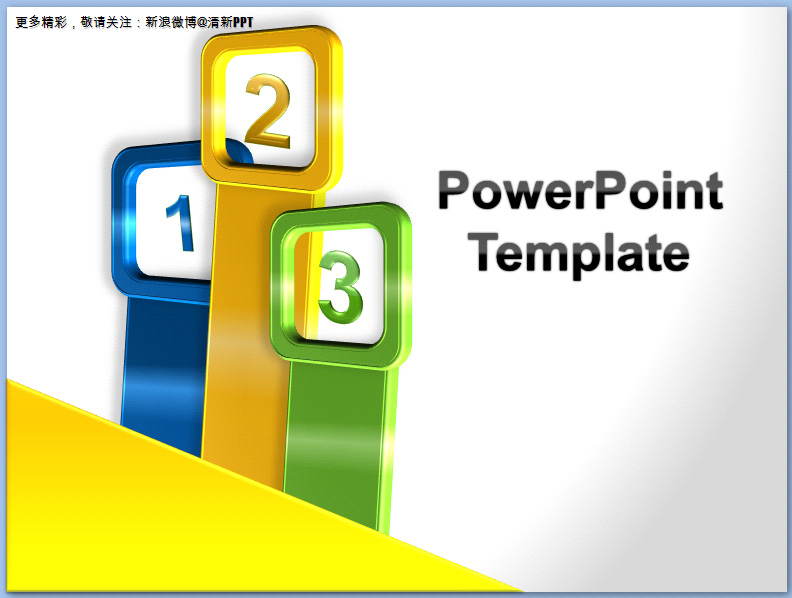 更多精彩，敬请关注：新浪微博@清新PPT

2

1

3

PowerPoint Template